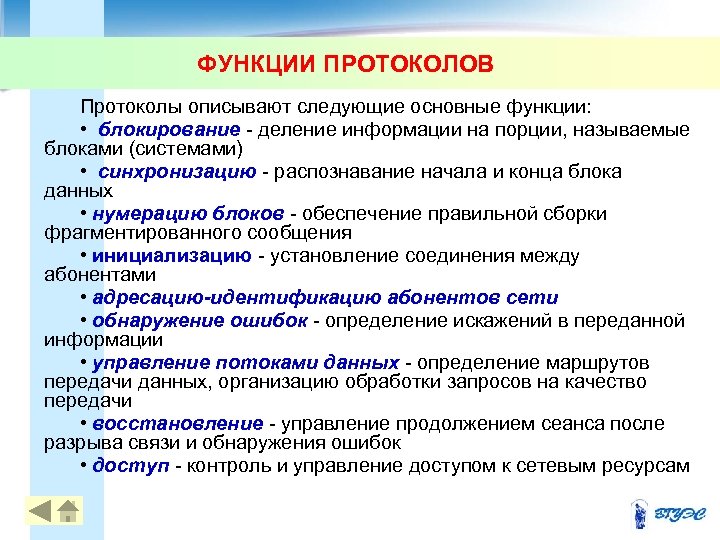 ФУНКЦИИ ПРОТОКОЛОВ

Протоколы описывают следующие основные функции:

• блокирование - деление информации на порции, называемые блоками (системами)

• синхронизацию - распознавание начала и конца блока данных

• нумерацию блоков - обеспечение правильной сборки фрагментированного сообщения

• инициализацию - установление соединения между абонентами

• адресацию-идентификацию абонентов сети

• обнаружение ошибок - определение искажений в переданной информации

• управление потоками данных - определение маршрутов передачи данных, организацию обработки запросов на качество передачи

• восстановление - управление продолжением сеанса после разрыва связи и обнаружения ошибок

• доступ - контроль и управление доступом к сетевым ресурсам

ВГУЭС